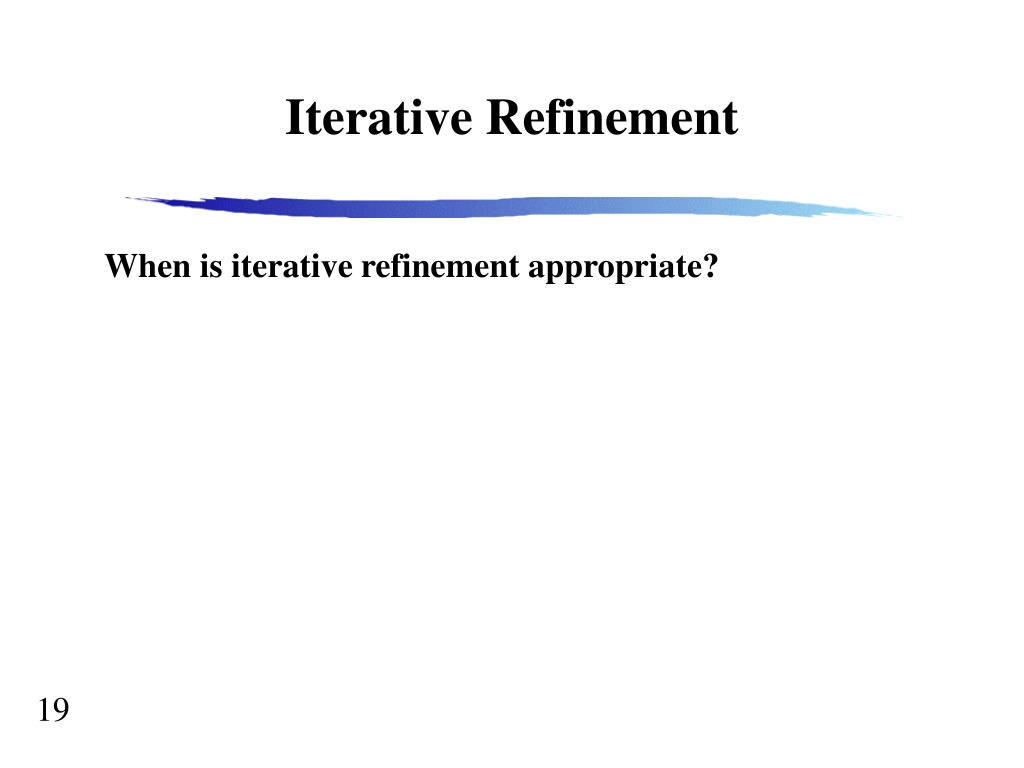 Iterative Refinement

When is iterative refinement appropriate?

19